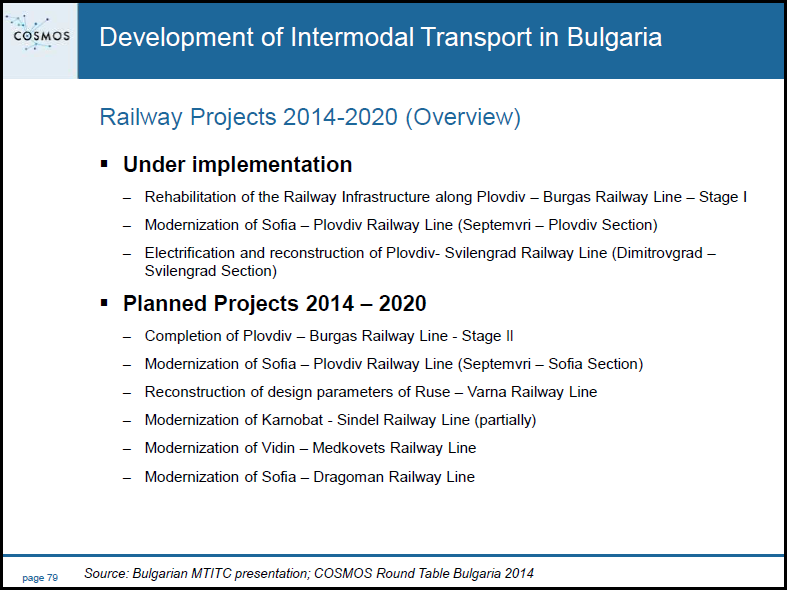 COSMOS

Development of Intermodal Transport in Bulgaria

Railway Projects 2014-2020 (Overview)

▪ Under implementation

– Rehabilitation of the Railway Infrastructure along Plovdiv – Burgas Railway Line – Stage I

– Modernization of Sofia – Plovdiv Railway Line (Septemvri – Plovdiv Section)

– Electrification and reconstruction of Plovdiv- Svilengrad Railway Line (Dimitrovgrad – Svilengrad Section)

▪ Planned Projects 2014 – 2020

– Completion of Plovdiv – Burgas Railway Line - Stage II

– Modernization of Sofia – Plovdiv Railway Line (Septemvri – Sofia Section)

– Reconstruction of design parameters of Ruse – Varna Railway Line

– Modernization of Karnobat - Sindel Railway Line (partially)

– Modernization of Vidin – Medkovets Railway Line

– Modernization of Sofia – Dragoman Railway Line

page 79 Source: Bulgarian MTITC presentation; COSMOS Round Table Bulgaria 2014